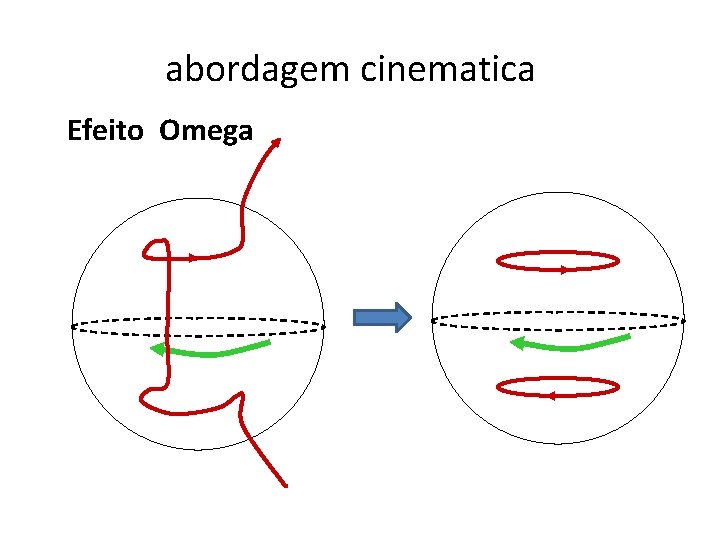 abordagem cinematica

Efeito Omega